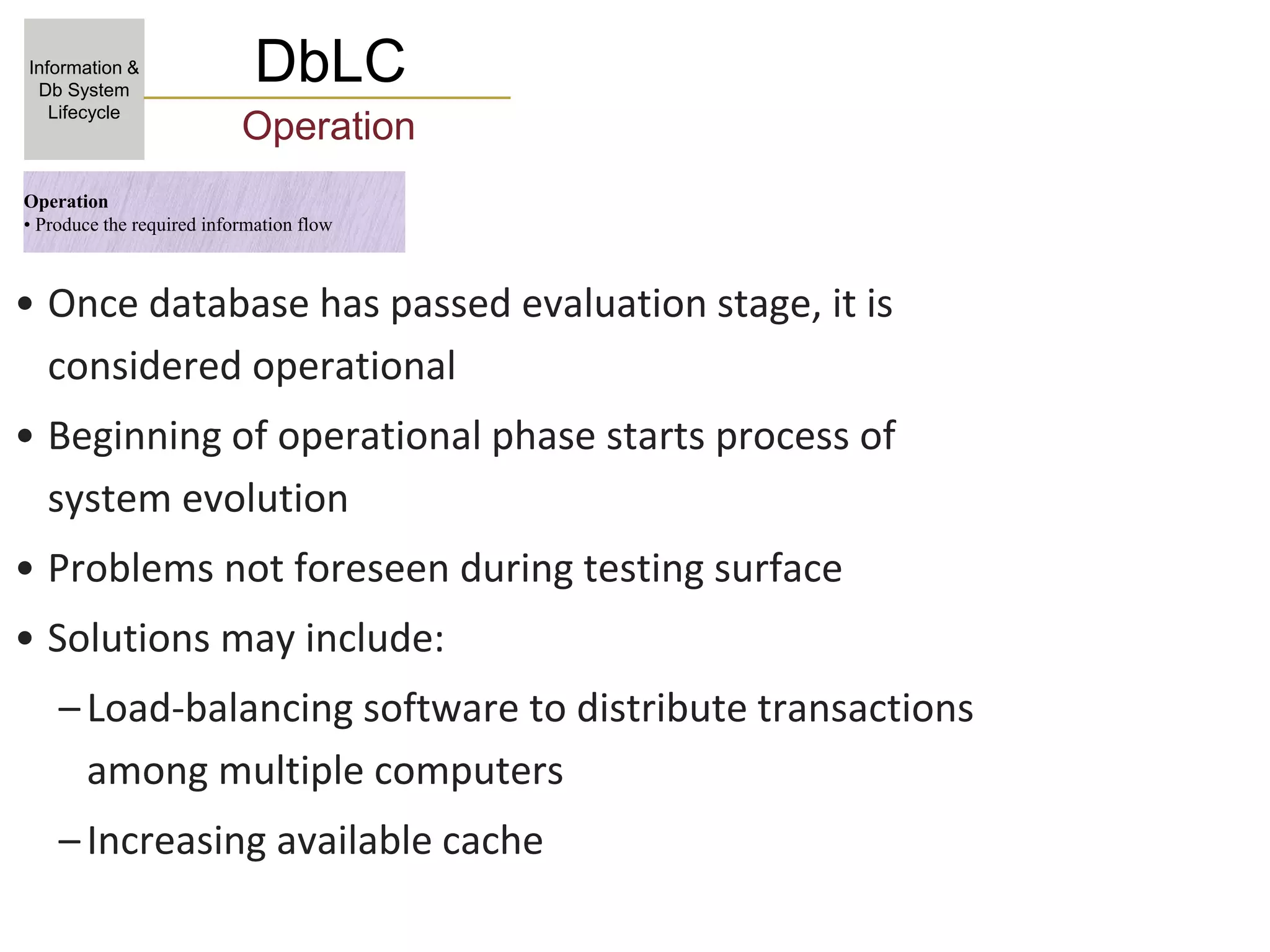 Information & Db System Lifecycle

DbLC

Operation

Operation
• Produce the required information flow

• Once database has passed evaluation stage, it is considered operational

• Beginning of operational phase starts process of system evolution

• Problems not foreseen during testing surface

• Solutions may include:

– Load-balancing software to distribute transactions among multiple computers

– Increasing available cache